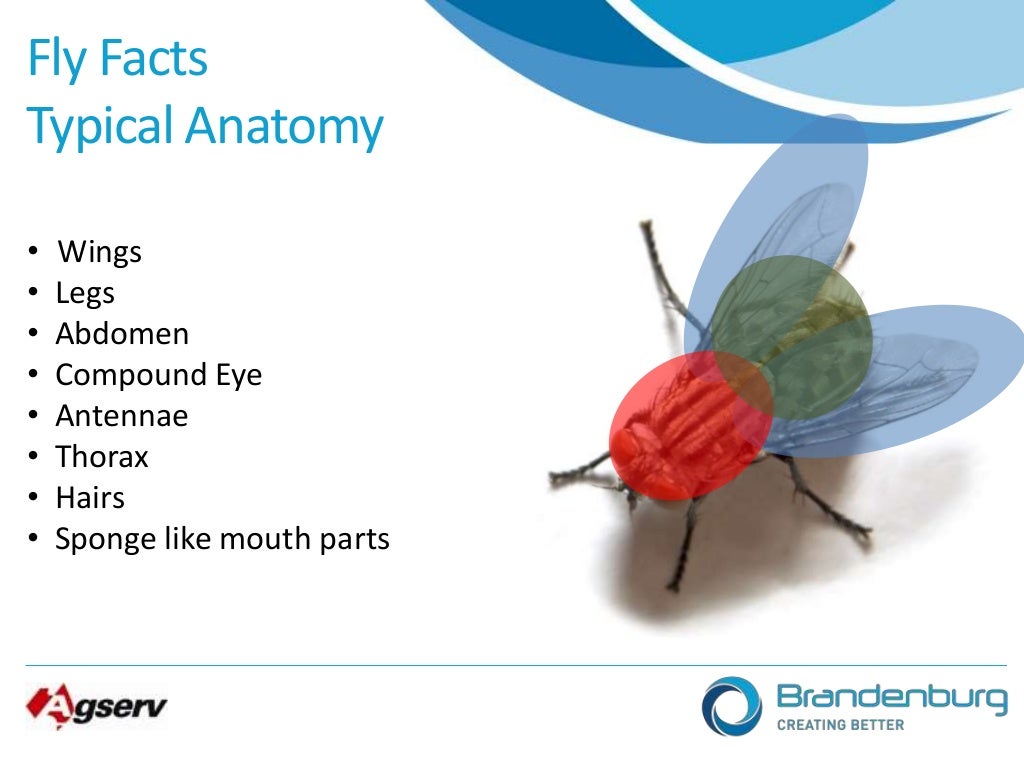 Fly Facts
Typical Anatomy

• Wings
• Legs
• Abdomen
• Compound Eye
• Antennae
• Thorax
• Hairs
• Sponge like mouth parts

Agserv

Brandenburg
CREATING BETTER